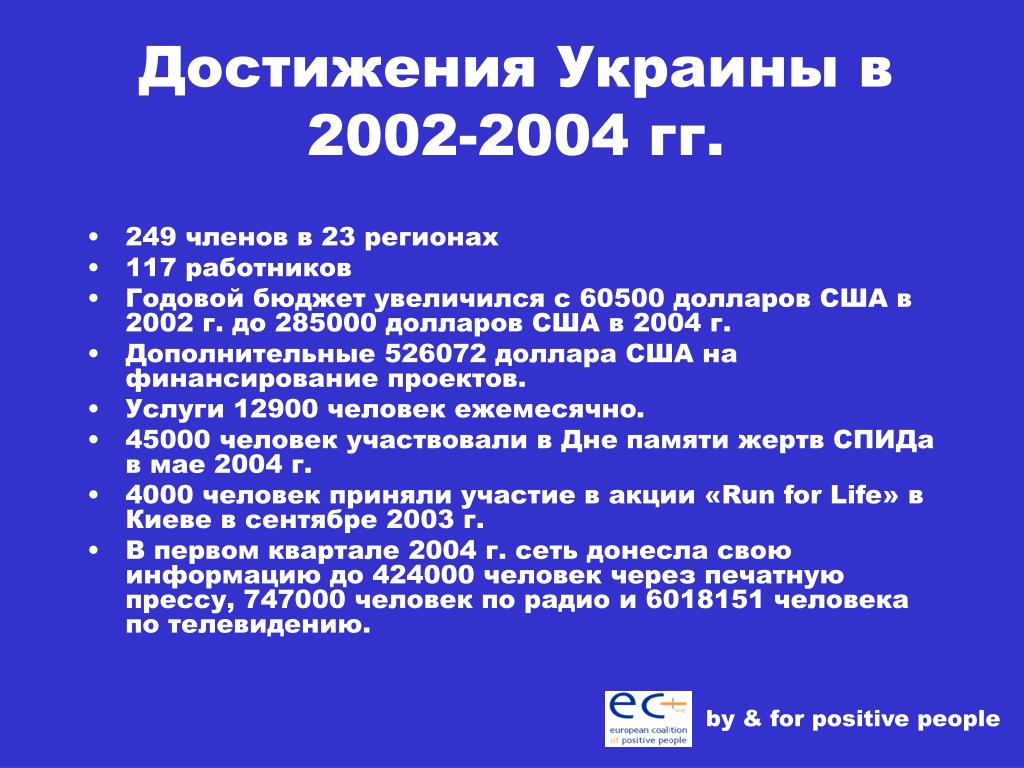 Достижения Украины в 2002-2004 гг.

• 249 членов в 23 регионах
• 117 работников
• Годовой бюджет увеличился с 60500 долларов США в 2002 г. до 285000 долларов США в 2004 г.
• Дополнительные 526072 доллара США на финансирование проектов.
• Услуги 12900 человек ежемесячно.
• 45000 человек участвовали в Дне памяти жертв СПИДа в мае 2004 г.
• 4000 человек приняли участие в акции «Run for Life» в Киеве в сентябре 2003 г.
• В первом квартале 2004 г. сеть донесла свою информацию до 424000 человек через печатную прессу, 747000 человек по радио и 6018151 человека по телевидению.

ec+ve
european coalition of positive people

by & for positive people